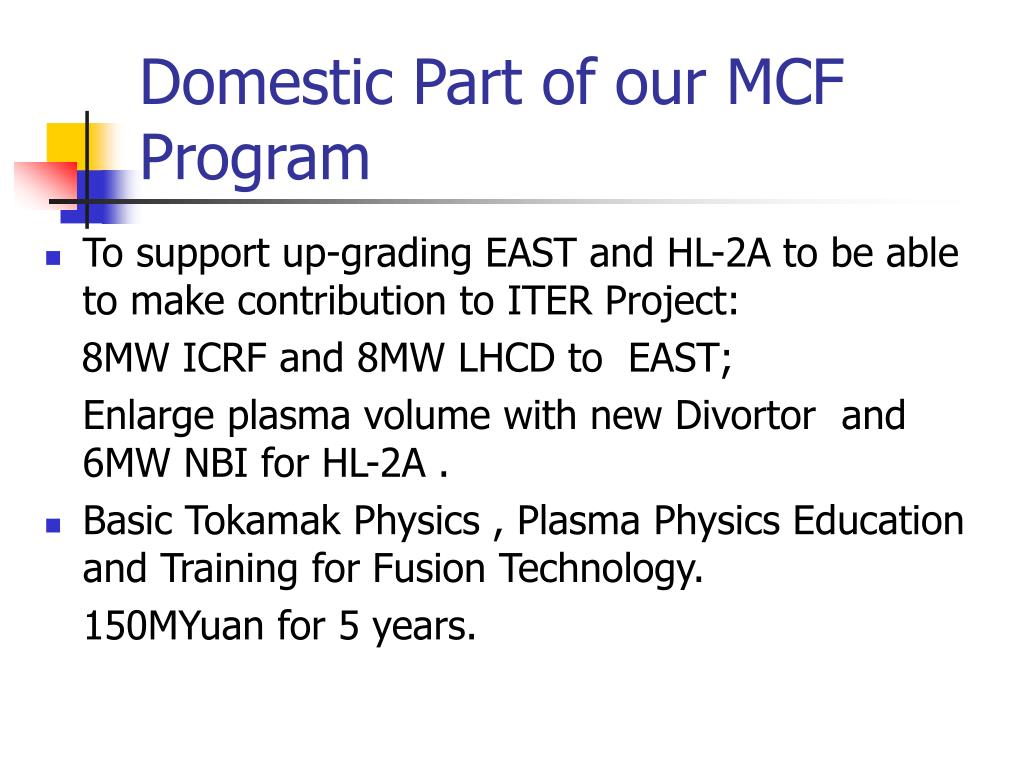 Domestic Part of our MCF Program

- To support up-grading EAST and HL-2A to be able to make contribution to ITER Project:

8MW ICRF and 8MW LHCD to EAST;

Enlarge plasma volume with new Divortor and 6MW NBI for HL-2A .

- Basic Tokamak Physics , Plasma Physics Education and Training for Fusion Technology.

150MYuan for 5 years.